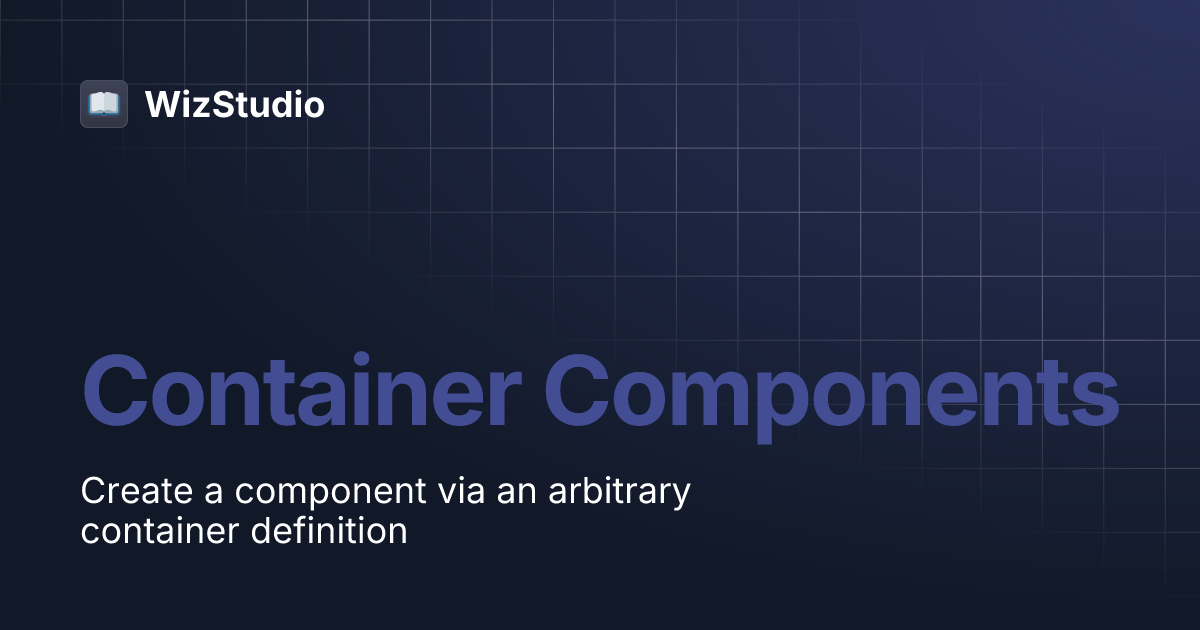 WizStudio

Container Components

Create a component via an arbitrary container definition